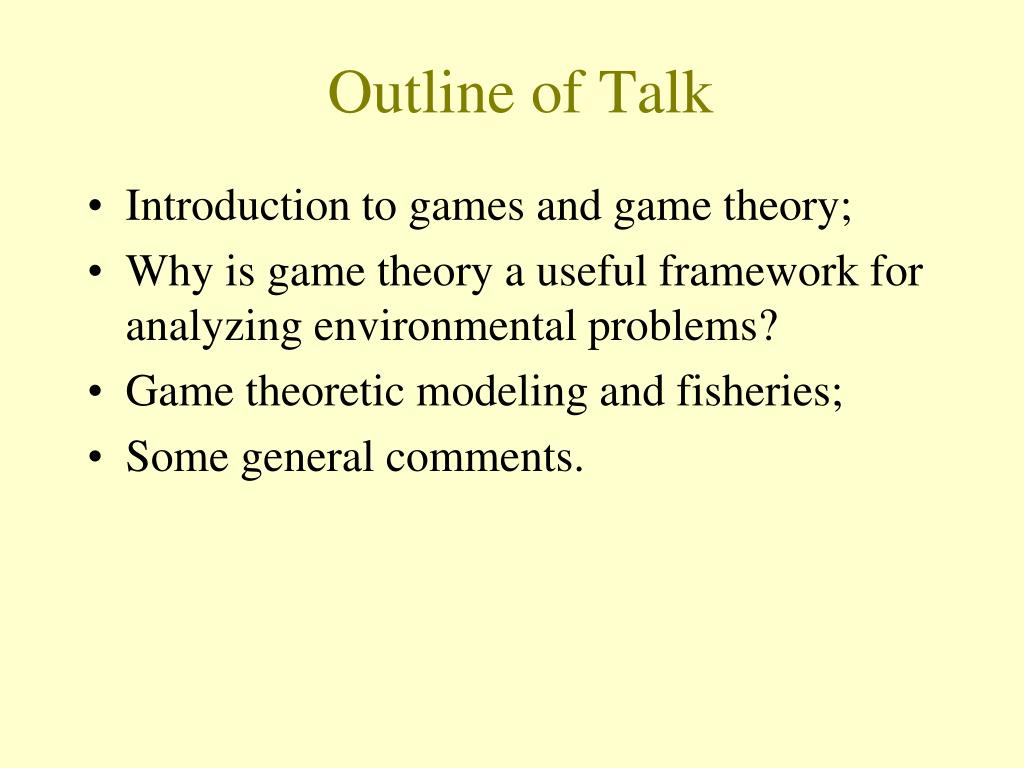 Outline of Talk

• Introduction to games and game theory;
• Why is game theory a useful framework for analyzing environmental problems?
• Game theoretic modeling and fisheries;
• Some general comments.